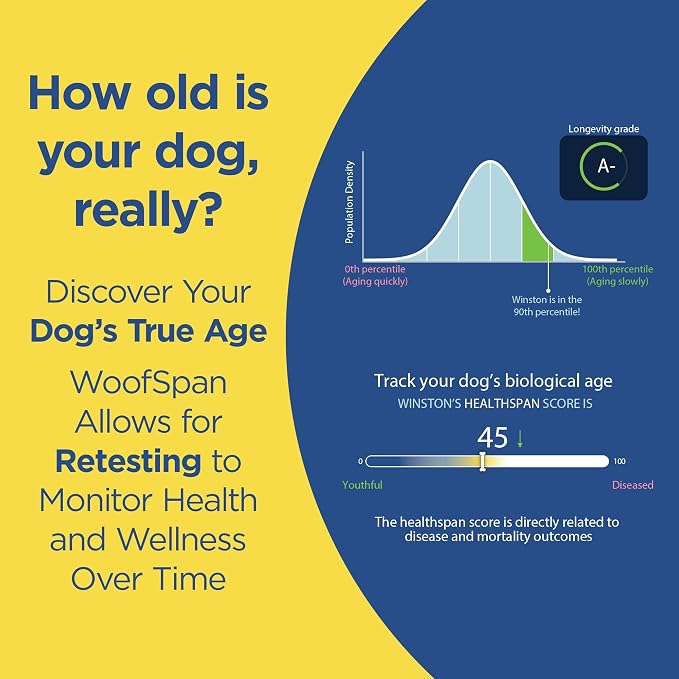 How old is your dog, really?

Discover Your Dog's True Age

WoofSpan Allows for Retesting to Monitor Health and Wellness Over Time

Longevity grade

A-

Population Density

0th percentile
(Aging quickly)

100th percentile
(Aging slowly)

Winston is in the 90th percentile!

Track your dog's biological age

WINSTON'S HEALTHSPAN SCORE IS

45 ↓

0

100

Youthful

Diseased

The healthspan score is directly related to disease and mortality outcomes